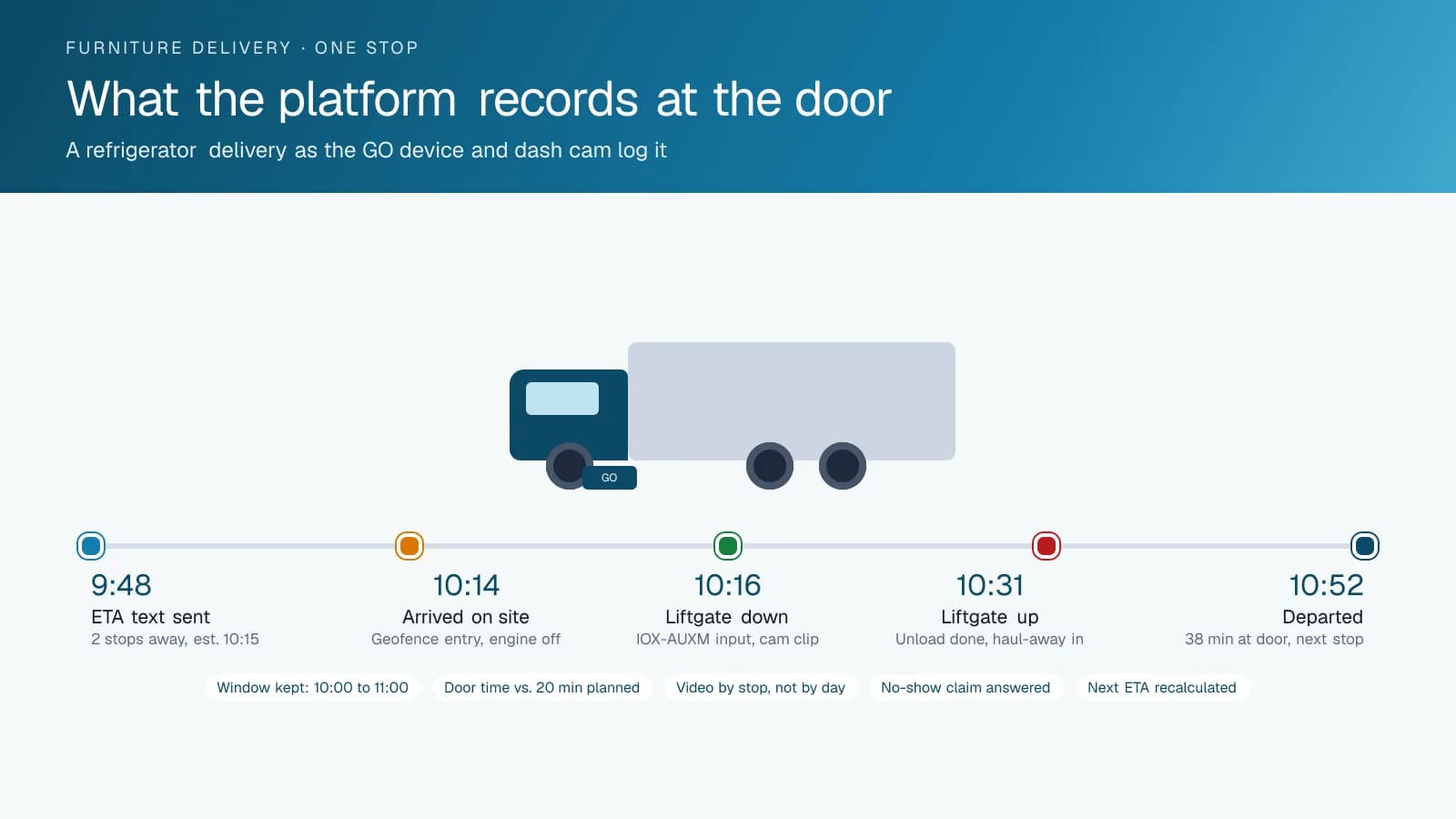 FURNITURE DELIVERY · ONE STOP

What the platform records at the door

A refrigerator delivery as the GO device and dash cam log it

GO

9:48
ETA text sent
2 stops away, est. 10:15

10:14
Arrived on site
Geofence entry, engine off

10:16
Liftgate down
IOX-AUXM input, cam clip

10:31
Liftgate up
Unload done, haul-away in

10:52
Departed
38 min at door, next stop

Window kept: 10:00 to 11:00

Door time vs. 20 min planned

Video by stop, not by day

No-show claim answered

Next ETA recalculated